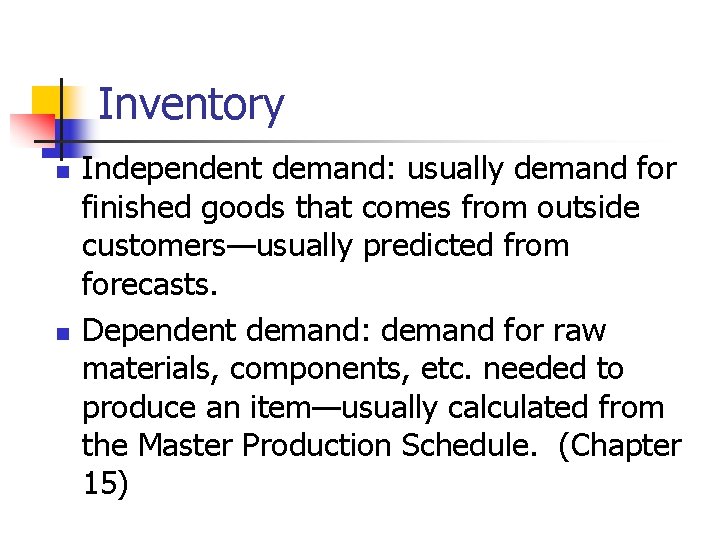 Inventory

Independent demand: usually demand for finished goods that comes from outside customers—usually predicted from forecasts.

Dependent demand: demand for raw materials, components, etc. needed to produce an item—usually calculated from the Master Production Schedule.  (Chapter 15)